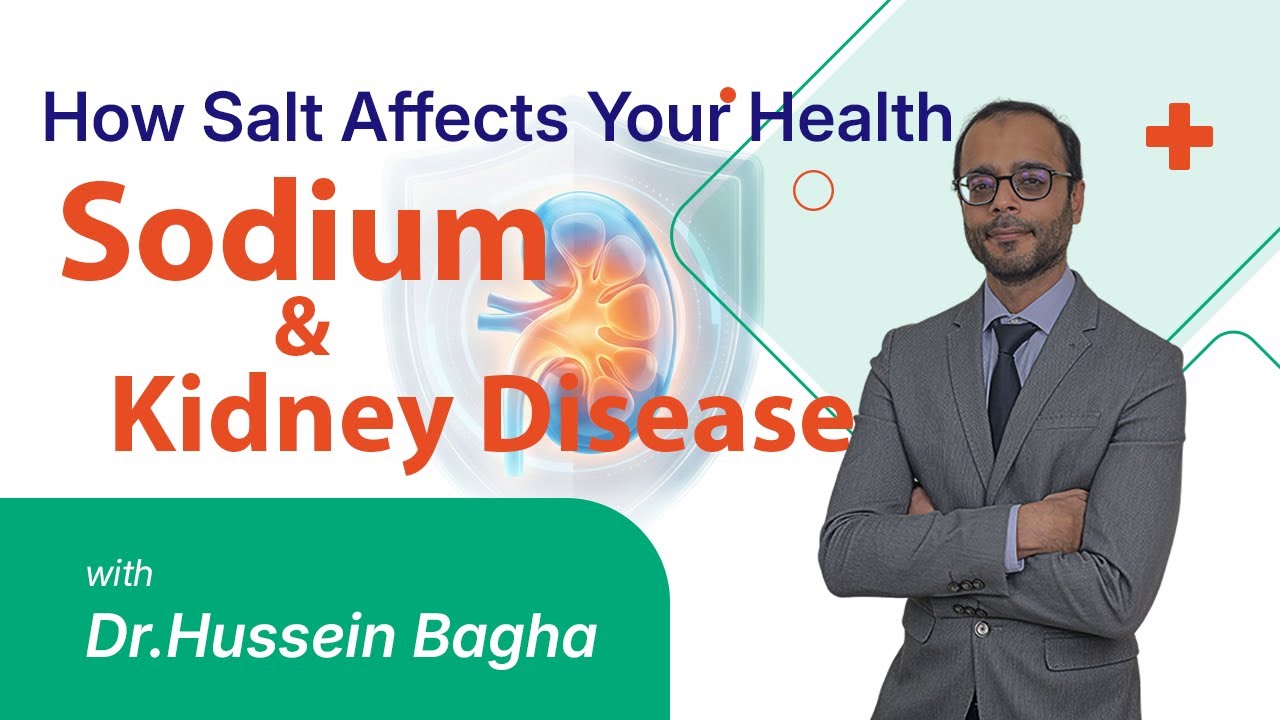 How Salt Affects Your Health

Sodium
&
Kidney Disease

with
Dr.Hussein Bagha